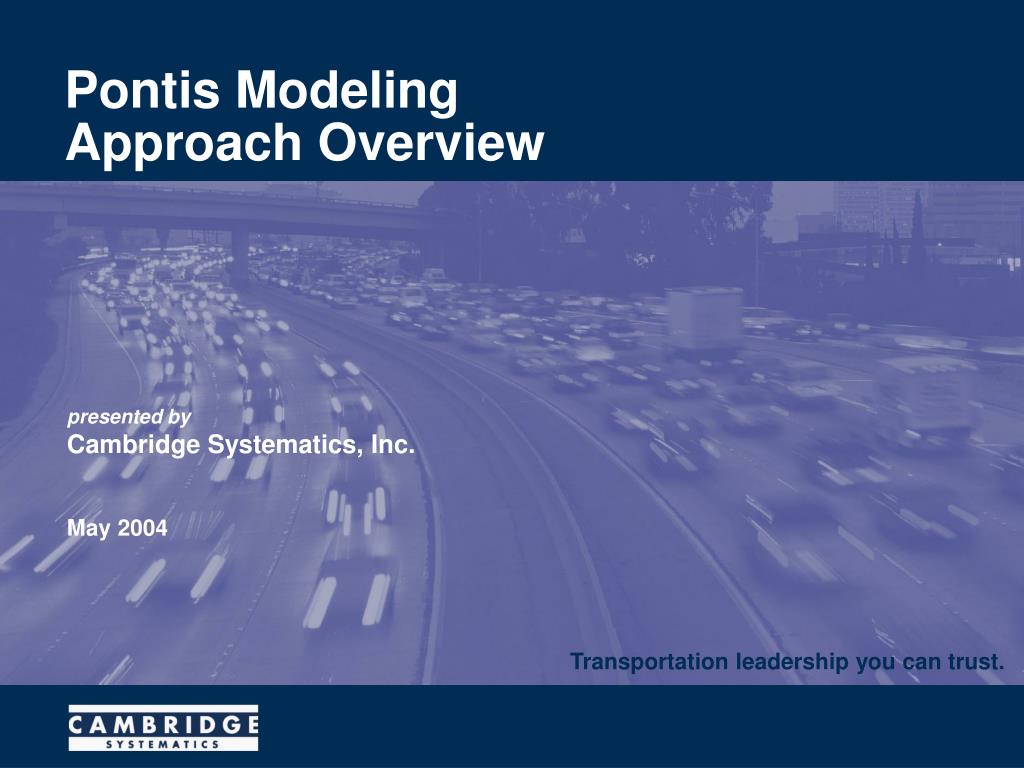 Pontis Modeling Approach Overview

presented by
Cambridge Systematics, Inc.

May 2004

Transportation leadership you can trust.

CAMBRIDGE
SYSTEMATICS